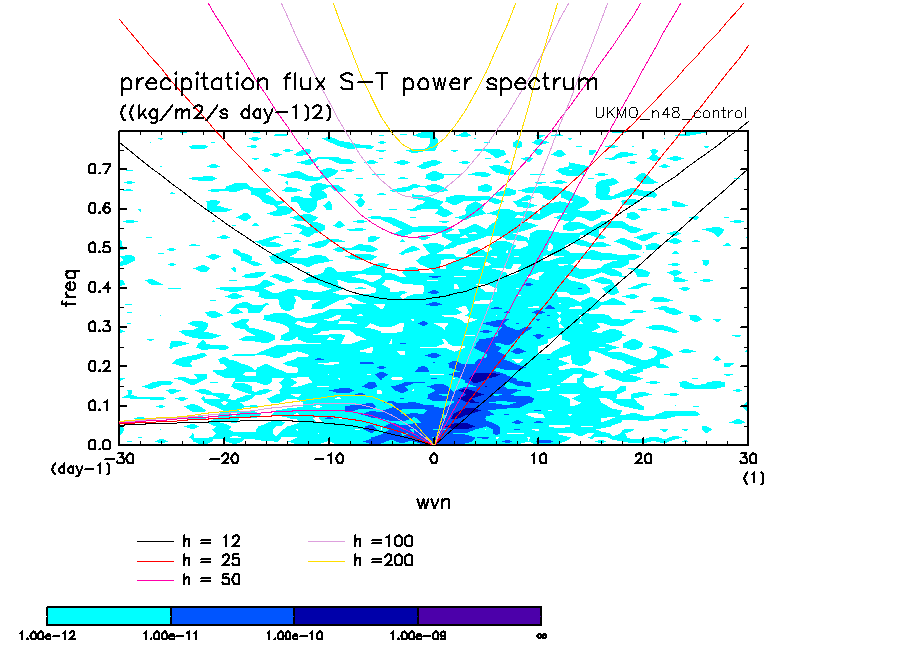 precipitation flux S-T power spectrum
((kg/m2/s day-1)2)
UKMO_n48_control

freq
0.7
0.6
0.5
0.4
0.3
0.2
0.1
0.0
(day-1)
-30
-20
-10
0
10
20
30
(1)
wvn

h = 12
h = 25
h = 50
h =100
h =200

1.00e-12
1.00e-11
1.00e-10
1.00e-09
∞